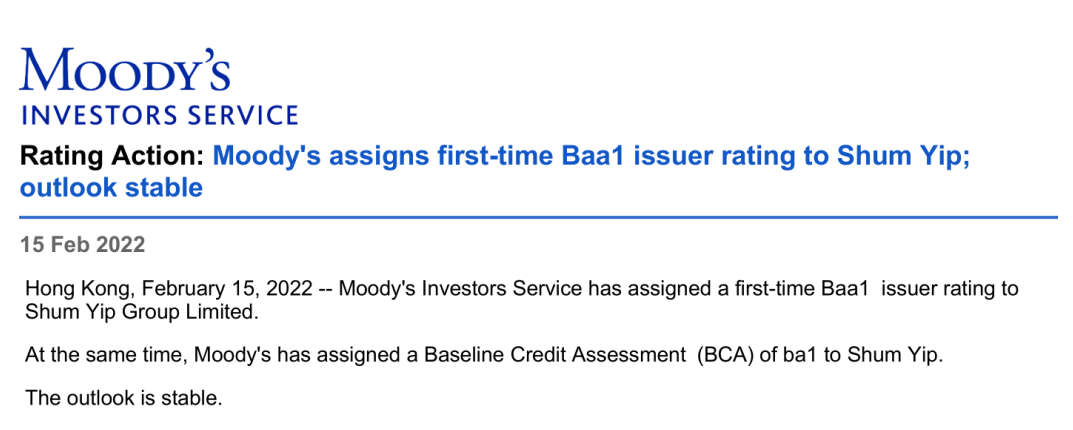 MOODY'S
INVESTORS SERVICE

Rating Action: Moody's assigns first-time Baa1 issuer rating to Shum Yip; outlook stable

15 Feb 2022

Hong Kong, February 15, 2022 -- Moody's Investors Service has assigned a first-time Baa1 issuer rating to Shum Yip Group Limited.

At the same time, Moody's has assigned a Baseline Credit Assessment (BCA) of ba1 to Shum Yip.

The outlook is stable.